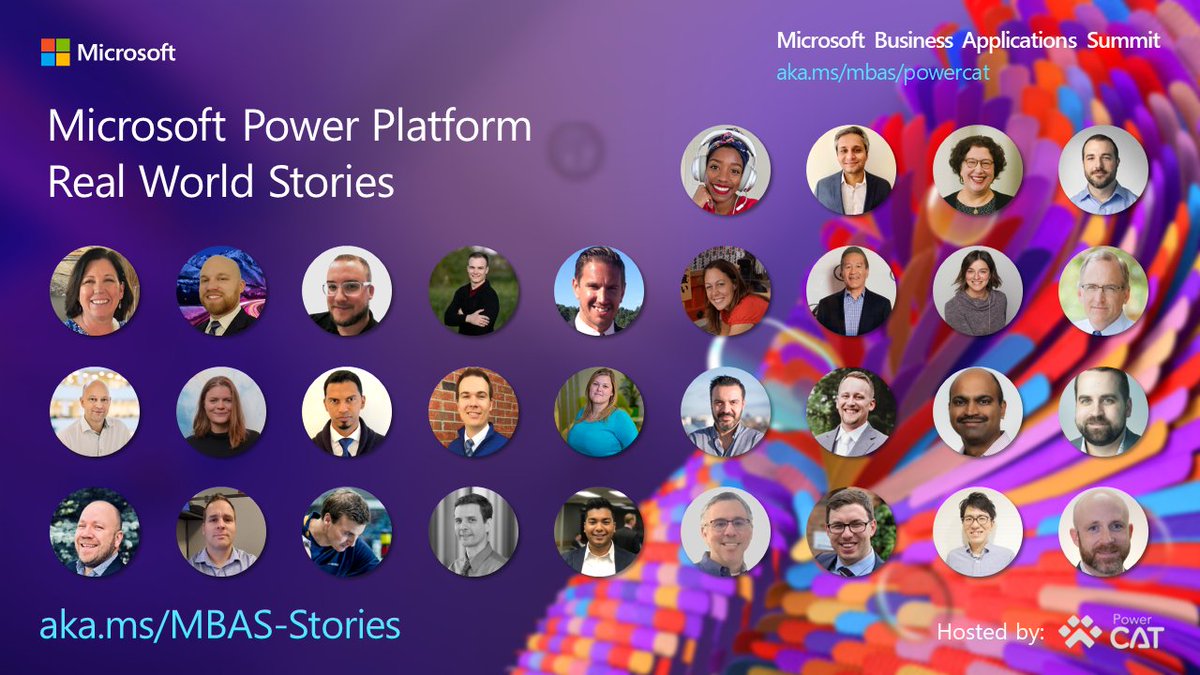 Microsoft

Microsoft Business Applications Summit
aka.ms/mbas/powercat

Microsoft Power Platform
Real World Stories

aka.ms/MBAS-Stories

Hosted by: Power CAT